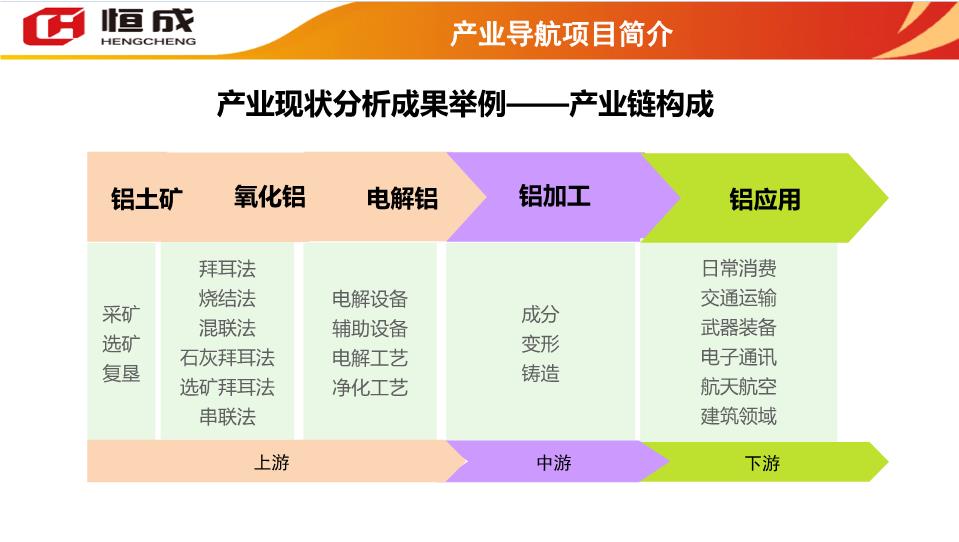 恒成
HENGCHENG

产业导航项目简介

产业现状分析成果举例——产业链构成

铝土矿 氧化铝 电解铝 铝加工 铝应用

采矿
选矿
复垦

拜耳法
烧结法
混联法
石灰拜耳法
选矿拜耳法
串联法

电解设备
辅助设备
电解工艺
净化工艺

成分
变形
铸造

日常消费
交通运输
武器装备
电子通讯
航天航空
建筑领域

上游 中游 下游